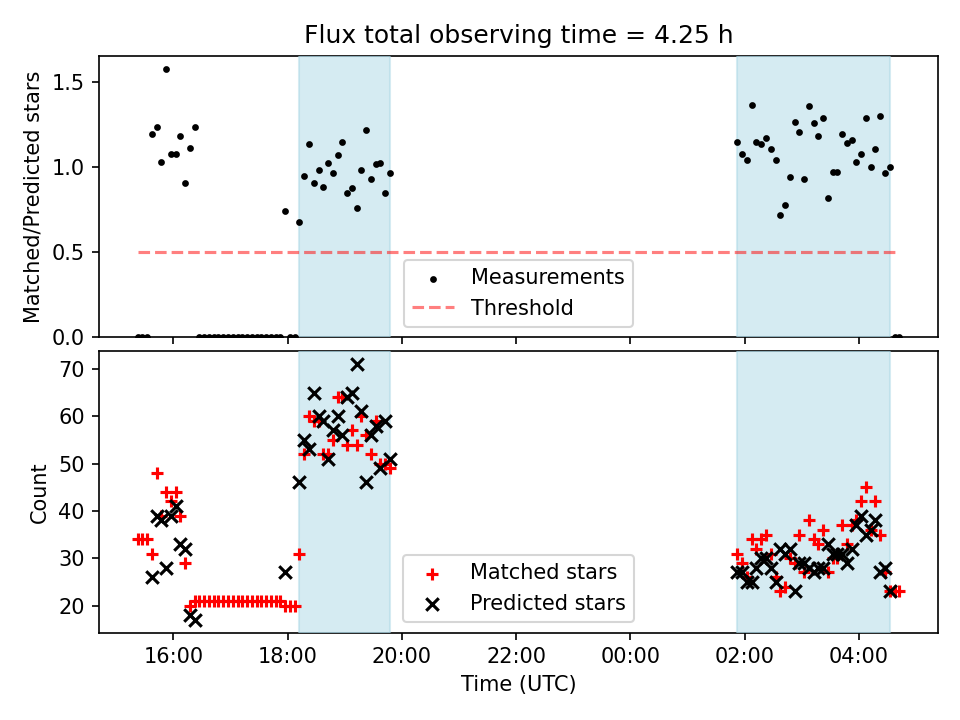 Flux total observing time = 4.25 h

Matched/Predicted stars

1.5
1.0
0.5
0.0

Measurements
Threshold

Count

70
60
50
40
30
20

Matched stars
Predicted stars

16:00
18:00
20:00
22:00
00:00
02:00
04:00

Time (UTC)